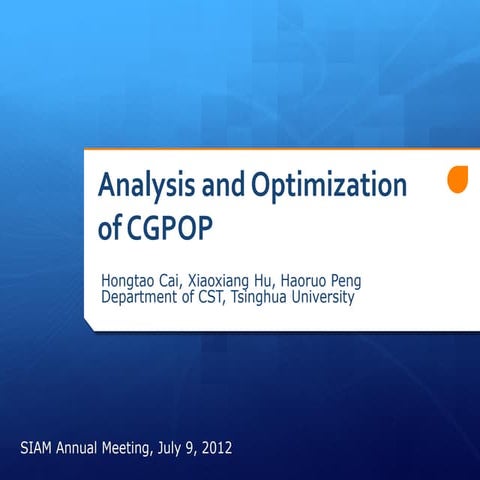 Analysis and Optimization of CGPOP

Hongtao Cai, Xiaoxiang Hu, Haoruo Peng
Department of CST, Tsinghua University

SIAM Annual Meeting, July 9, 2012